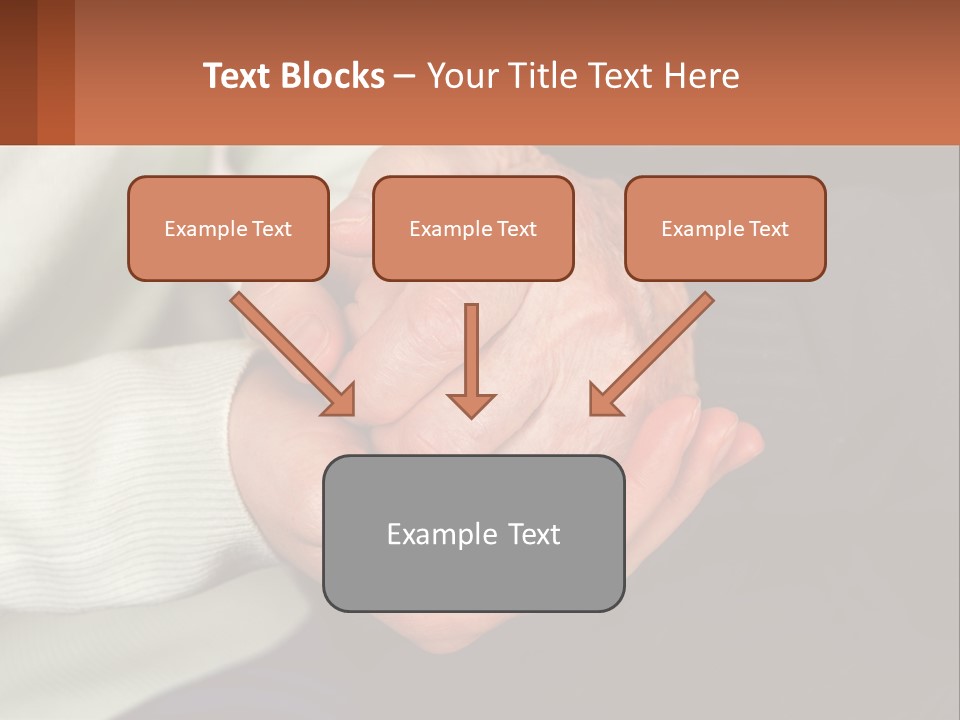 Text Blocks – Your Title Text Here

Example Text

Example Text

Example Text

Example Text